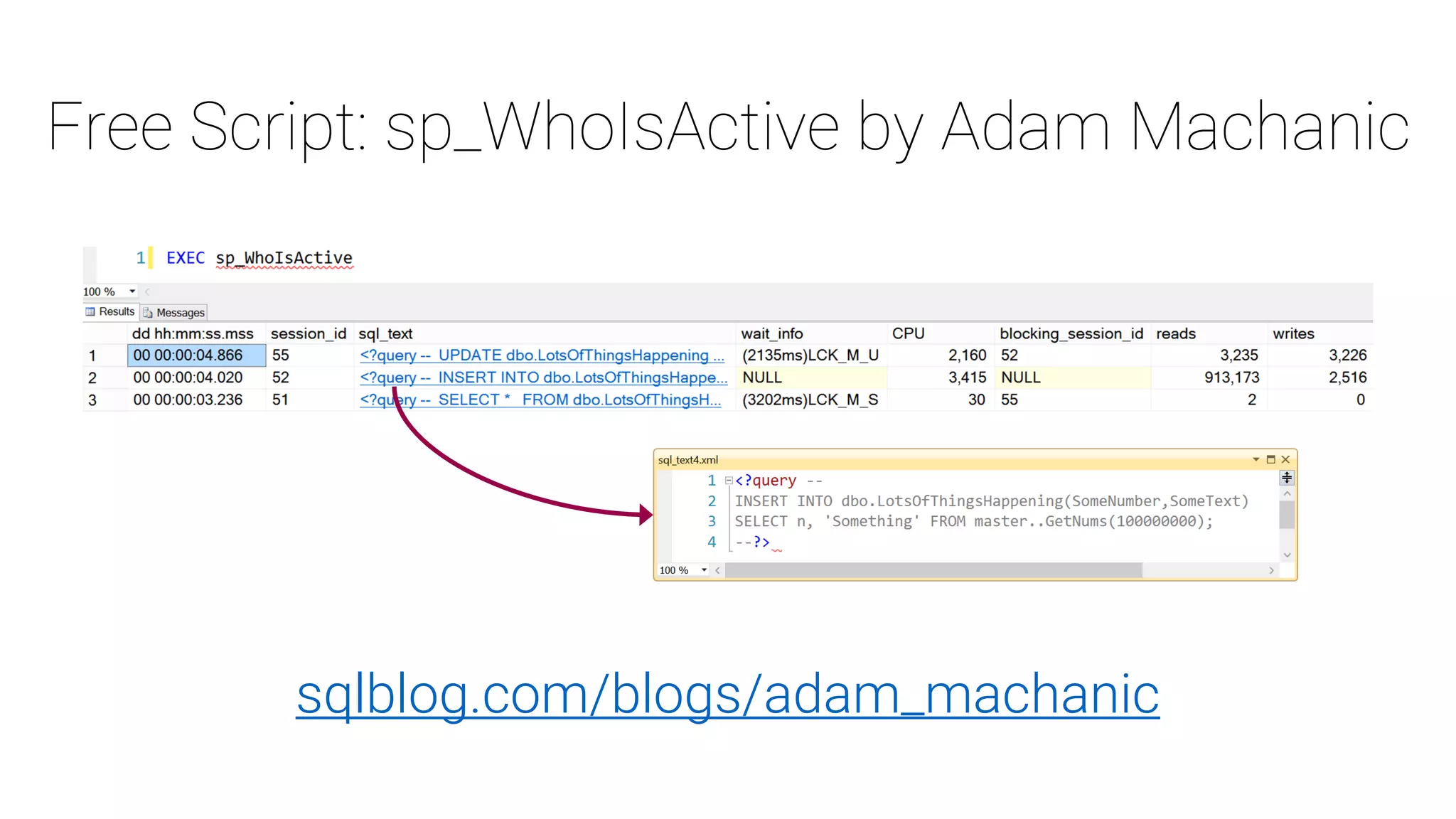 Free Script: sp_WhoIsActive by Adam Machanic

1 EXEC sp_WhoIsActive

100 %

Results Messages

| | dd hh:mm:ss.mss | session_id | sql_text | wait_info | CPU | blocking_session_id | reads | writes |
|---|---|---|---|---|---|---|---|---|
| 1 | 00 00:00:04.866 | 55 | <?query -- UPDATE dbo.LotsOfThingsHappening ... | (2135ms)LCK_M_U | 2,160 | 52 | 3,235 | 3,226 |
| 2 | 00 00:00:04.020 | 52 | <?query -- INSERT INTO dbo.LotsOfThingsHappe... | NULL | 3,415 | NULL | 913,173 | 2,516 |
| 3 | 00 00:00:03.236 | 51 | <?query -- SELECT * FROM dbo.LotsOfThingsH... | (3202ms)LCK_M_S | 30 | 55 | 2 | 0 |

sql_text4.xml

1 <?query --
2 INSERT INTO dbo.LotsOfThingsHappening(SomeNumber,SomeText)
3 SELECT n, 'Something' FROM master..GetNums(100000000);
4 --?>

100 %

sqlblog.com/blogs/adam_machanic